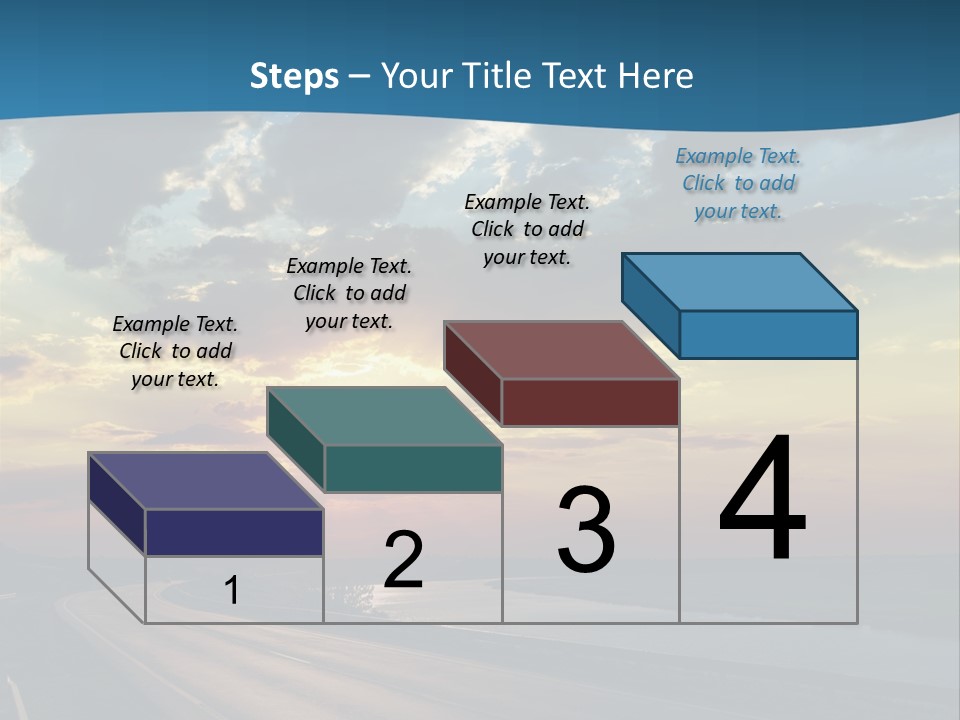 Steps – Your Title Text Here

Example Text. Click to add your text.

Example Text. Click to add your text.

Example Text. Click to add your text.

Example Text. Click to add your text.

1

2

3

4